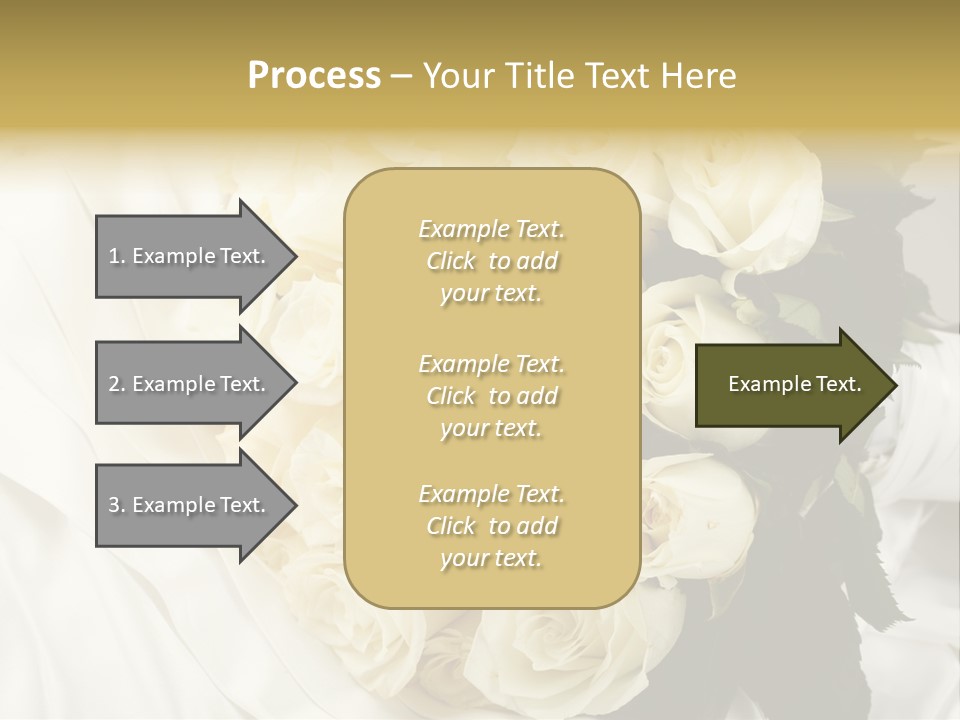 Process – Your Title Text Here

1. Example Text.

2. Example Text.

3. Example Text.

Example Text. Click to add your text.

Example Text. Click to add your text.

Example Text. Click to add your text.

Example Text.